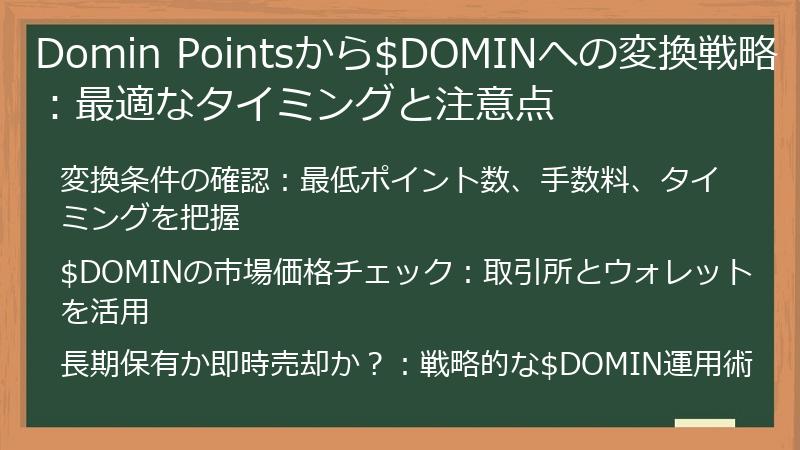 Domin Pointsから\$DOMINへの変換戦略：最適なタイミングと注意点

変換条件の確認：最低ポイント数、手数料、タイミングを把握

\$DOMINの市場価格チェック：取引所とウォレットを活用

長期保有か即時売却か？：戦略的な\$DOMIN運用術